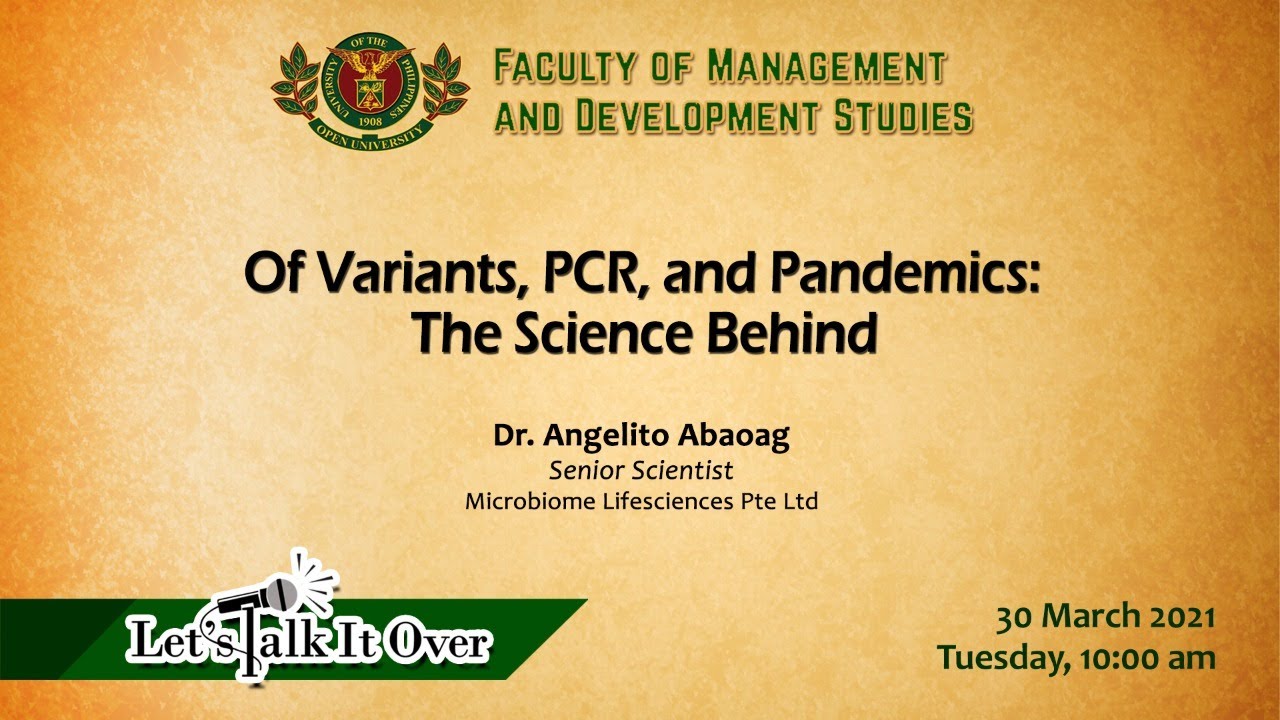 UNIVERSITY OF THE PHILIPPINES
1908
OPEN UNIVERSITY

FACULTY OF MANAGEMENT AND DEVELOPMENT STUDIES

Of Variants, PCR, and Pandemics: The Science Behind

Dr. Angelito Abaoag
Senior Scientist
Microbiome Lifesciences Pte Ltd

Let's Talk It Over

30 March 2021
Tuesday, 10:00 am